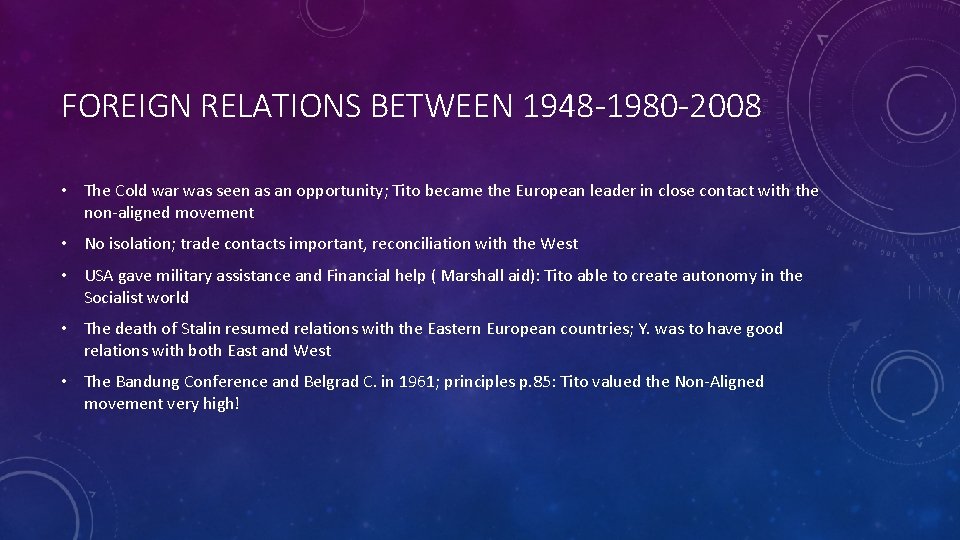 FOREIGN RELATIONS BETWEEN 1948-1980-2008

• The Cold war was seen as an opportunity; Tito became the European leader in close contact with the non-aligned movement

• No isolation; trade contacts important, reconciliation with the West

• USA gave military assistance and Financial help ( Marshall aid): Tito able to create autonomy in the Socialist world

• The death of Stalin resumed relations with the Eastern European countries; Y. was to have good relations with both East and West

• The Bandung Conference and Belgrad C. in 1961; principles p.85: Tito valued the Non-Aligned movement very high!